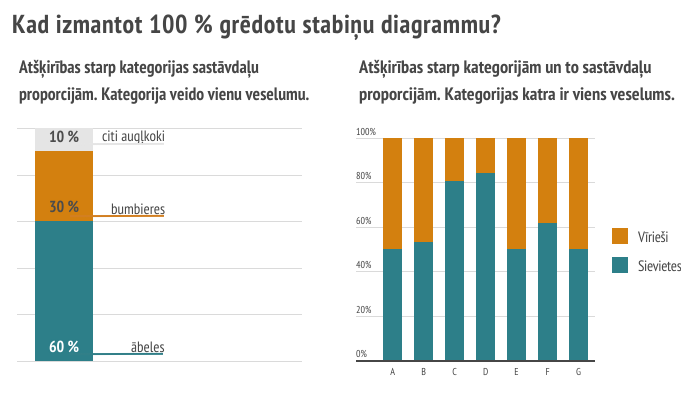 Kad izmantot 100 % grēdotu stabiņu diagrammu?

Atšķirības starp kategorijas sastāvdaļu proporcijām. Kategorija veido vienu veselumu.

10 %
citi augļkoki
30 %
bumbieres
60 %
ābeles

Atšķirības starp kategorijām un to sastāvdaļu proporcijām. Kategorijas katra ir viens veselums.

100%
80%
60%
40%
20%
0%
A
B
C
D
E
F
G
Vīrieši
Sievietes